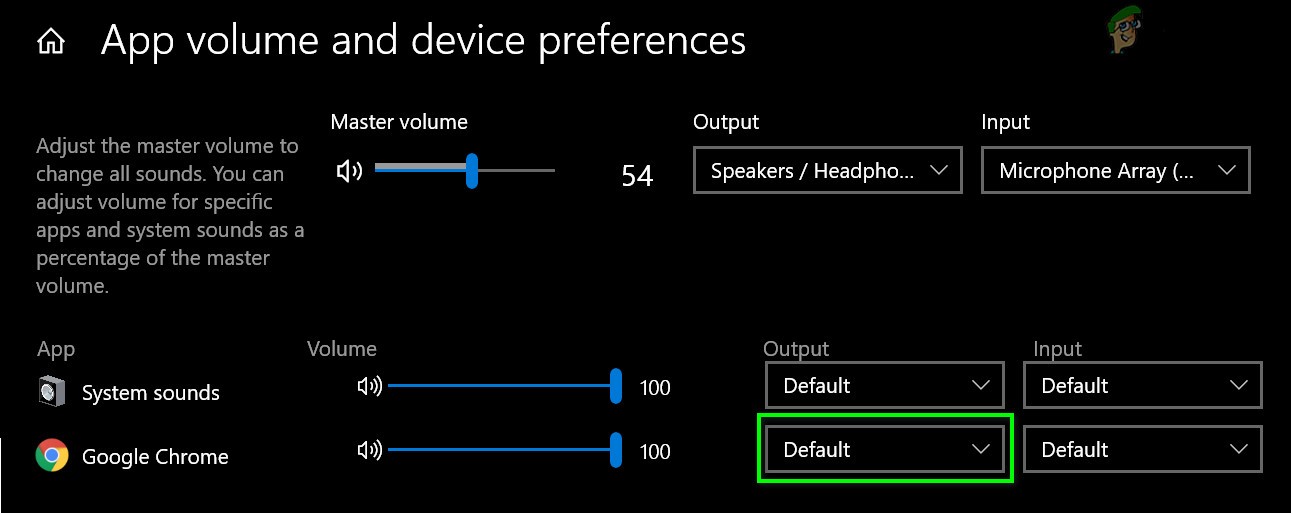 App volume and device preferences

Adjust the master volume to change all sounds. You can adjust volume for specific apps and system sounds as a percentage of the master volume.

Master volume

54

Output

Speakers / Headpho...

Input

Microphone Array (...

App

Volume

Output

Input

System sounds

100

Default

Default

Google Chrome

100

Default

Default